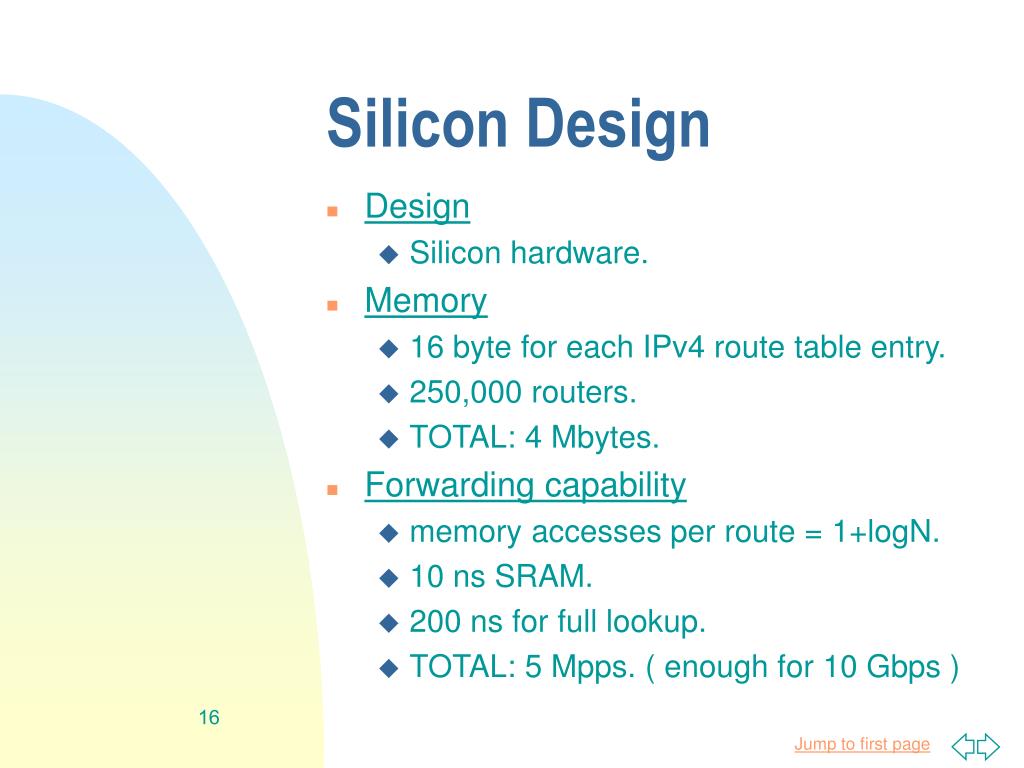 Silicon Design

Design
Silicon hardware.

Memory
16 byte for each IPv4 route table entry.
250,000 routers.
TOTAL: 4 Mbytes.

Forwarding capability
memory accesses per route = 1+logN.
10 ns SRAM.
200 ns for full lookup.
TOTAL: 5 Mpps. ( enough for 10 Gbps )

16

Jump to first page